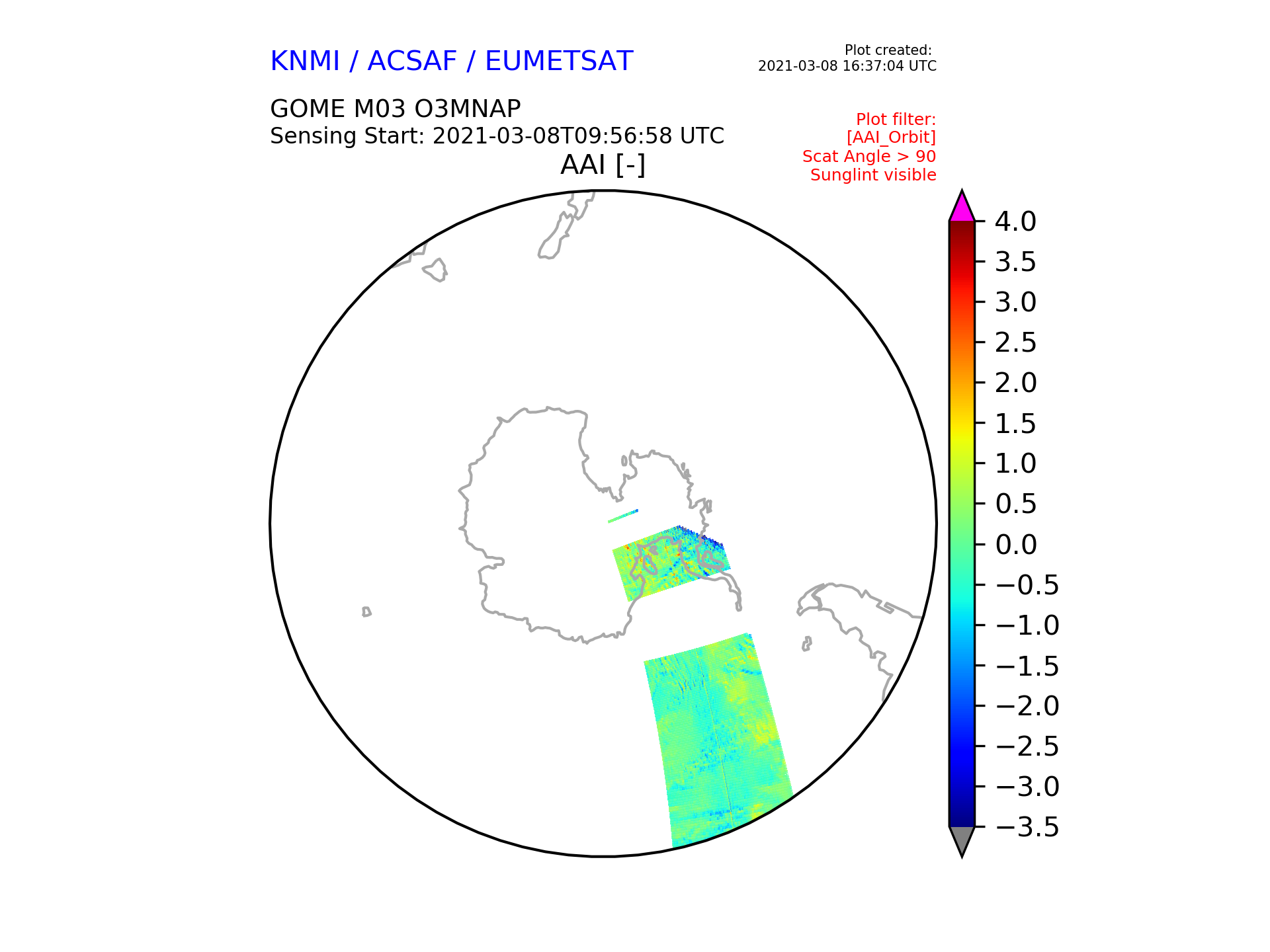 KNMI / ACSAF / EUMETSAT

Plot created:
2021-03-08 16:37:04 UTC

GOME M03 O3MNAP
Sensing Start: 2021-03-08T09:56:58 UTC

Plot filter:
[AAI_Orbit]
Scat Angle > 90
Sunglint visible

AAI [-]

4.0
3.5
3.0
2.5
2.0
1.5
1.0
0.5
0.0
−0.5
−1.0
−1.5
−2.0
−2.5
−3.0
−3.5